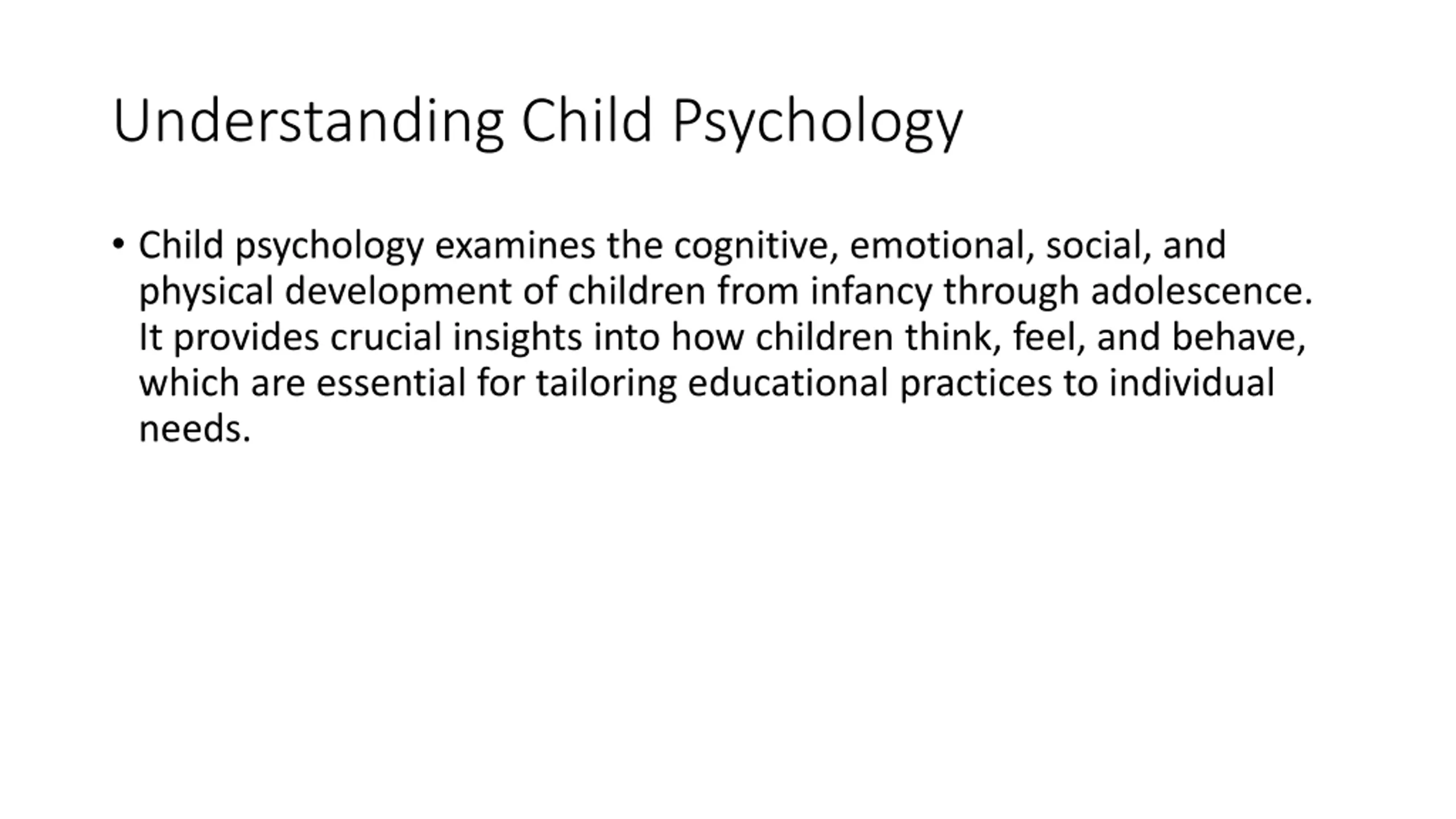 Understanding Child Psychology

• Child psychology examines the cognitive, emotional, social, and physical development of children from infancy through adolescence. It provides crucial insights into how children think, feel, and behave, which are essential for tailoring educational practices to individual needs.